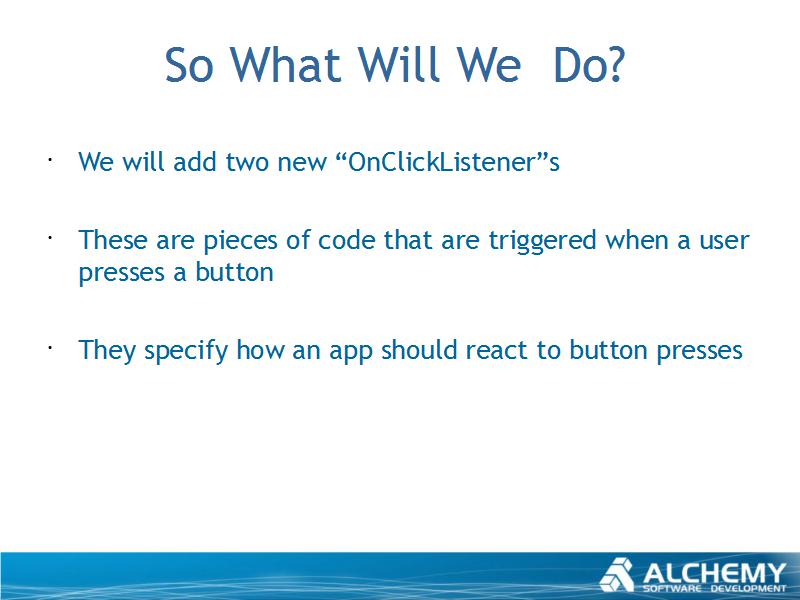 So What Will We  Do?

· We will add two new “OnClickListener”s

· These are pieces of code that are triggered when a user presses a button

· They specify how an app should react to button presses

ALCHEMY
SOFTWARE DEVELOPMENT